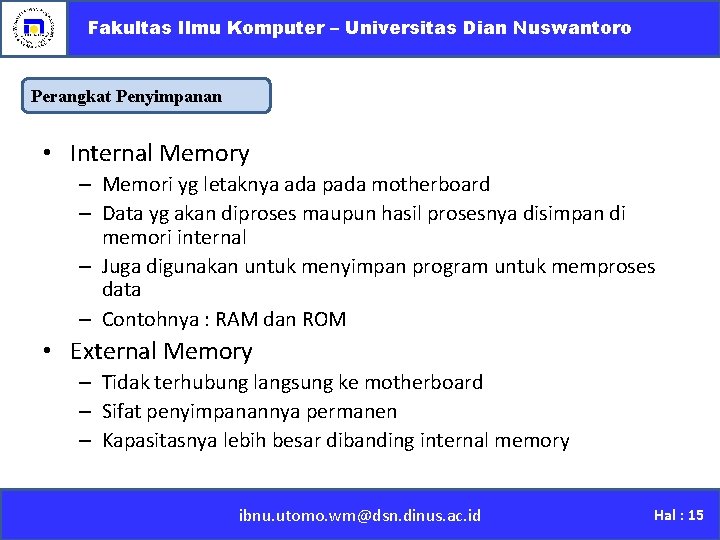 Fakultas Ilmu Komputer – Universitas Dian Nuswantoro

Perangkat Penyimpanan

• Internal Memory
– Memori yg letaknya ada pada motherboard
– Data yg akan diproses maupun hasil prosesnya disimpan di memori internal
– Juga digunakan untuk menyimpan program untuk memproses data
– Contohnya : RAM dan ROM
• External Memory
– Tidak terhubung langsung ke motherboard
– Sifat penyimpanannya permanen
– Kapasitasnya lebih besar dibanding internal memory

ibnu.utomo.wm@dsn.dinus.ac.id

Hal : 15